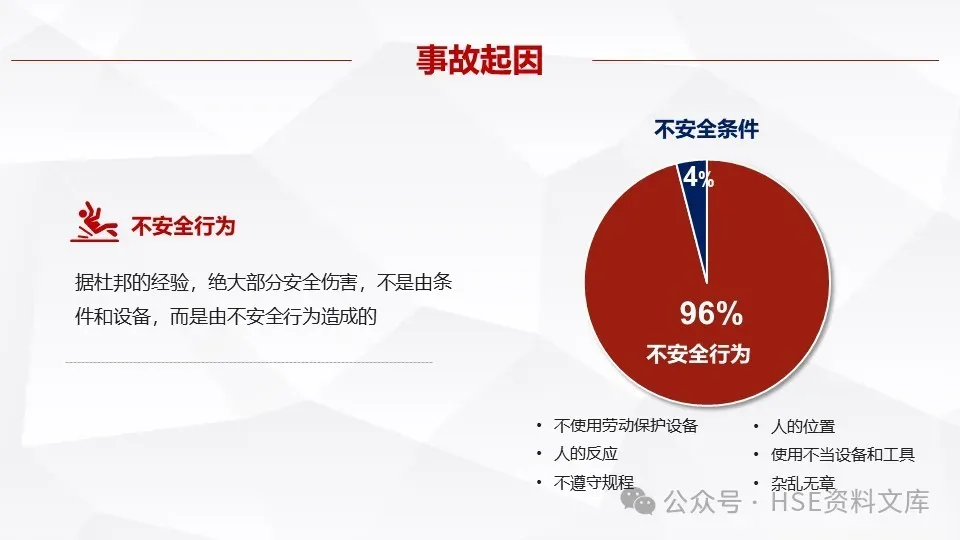 事故起因

不安全行为

据杜邦的经验，绝大部分安全伤害，不是由条件和设备，而是由不安全行为造成的

不安全条件

4%

96%
不安全行为

• 不使用劳动保护设备
• 人的反应
• 不遵守规程

• 人的位置
• 使用不当设备和工具
• 杂乱无章

公众号 · HSE资料文库